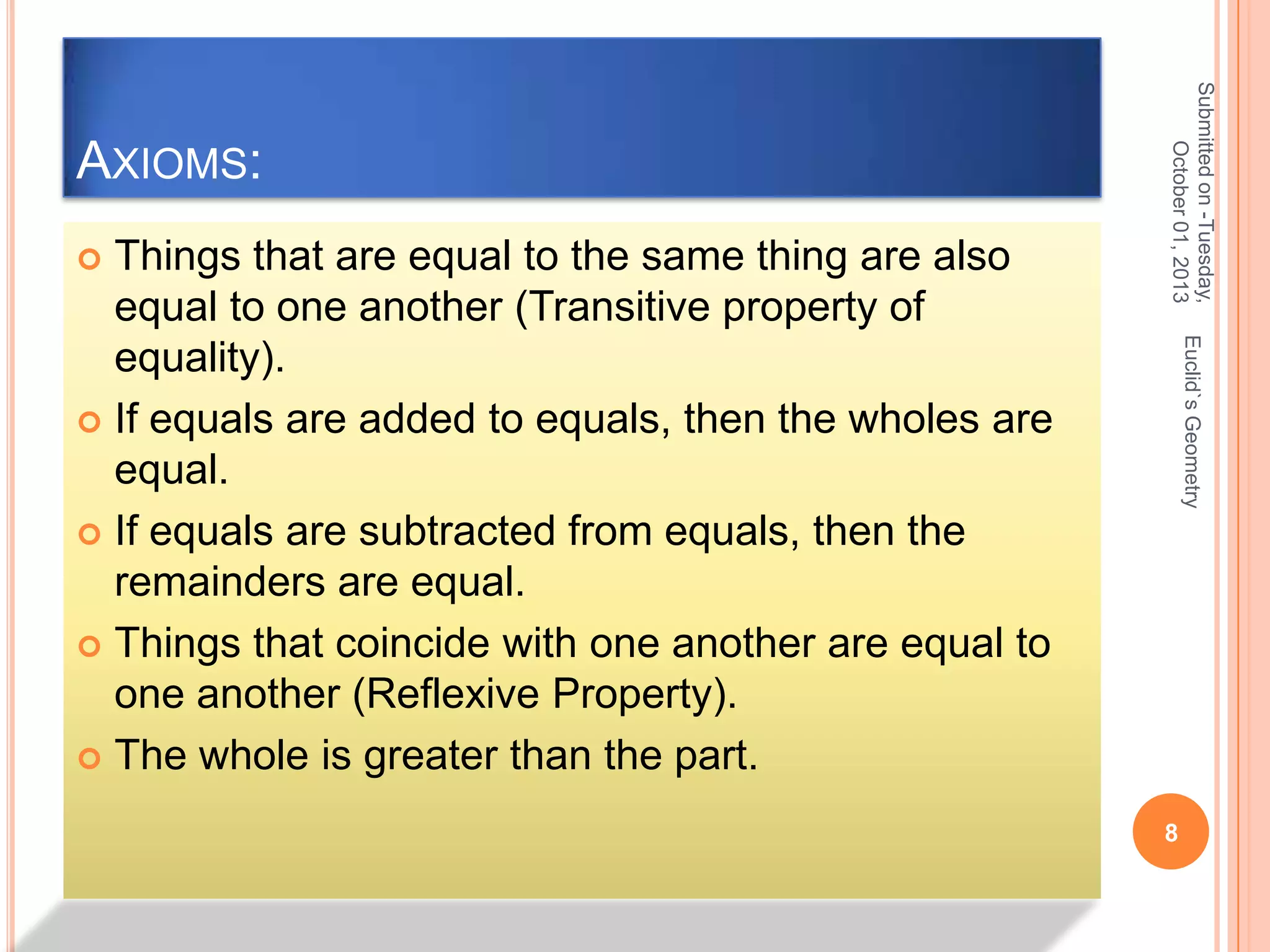 AXIOMS:

Things that are equal to the same thing are also equal to one another (Transitive property of equality).

If equals are added to equals, then the wholes are equal.

If equals are subtracted from equals, then the remainders are equal.

Things that coincide with one another are equal to one another (Reflexive Property).

The whole is greater than the part.

Submitted on - Tuesday, October 01, 2013

Euclid`s Geometry

8